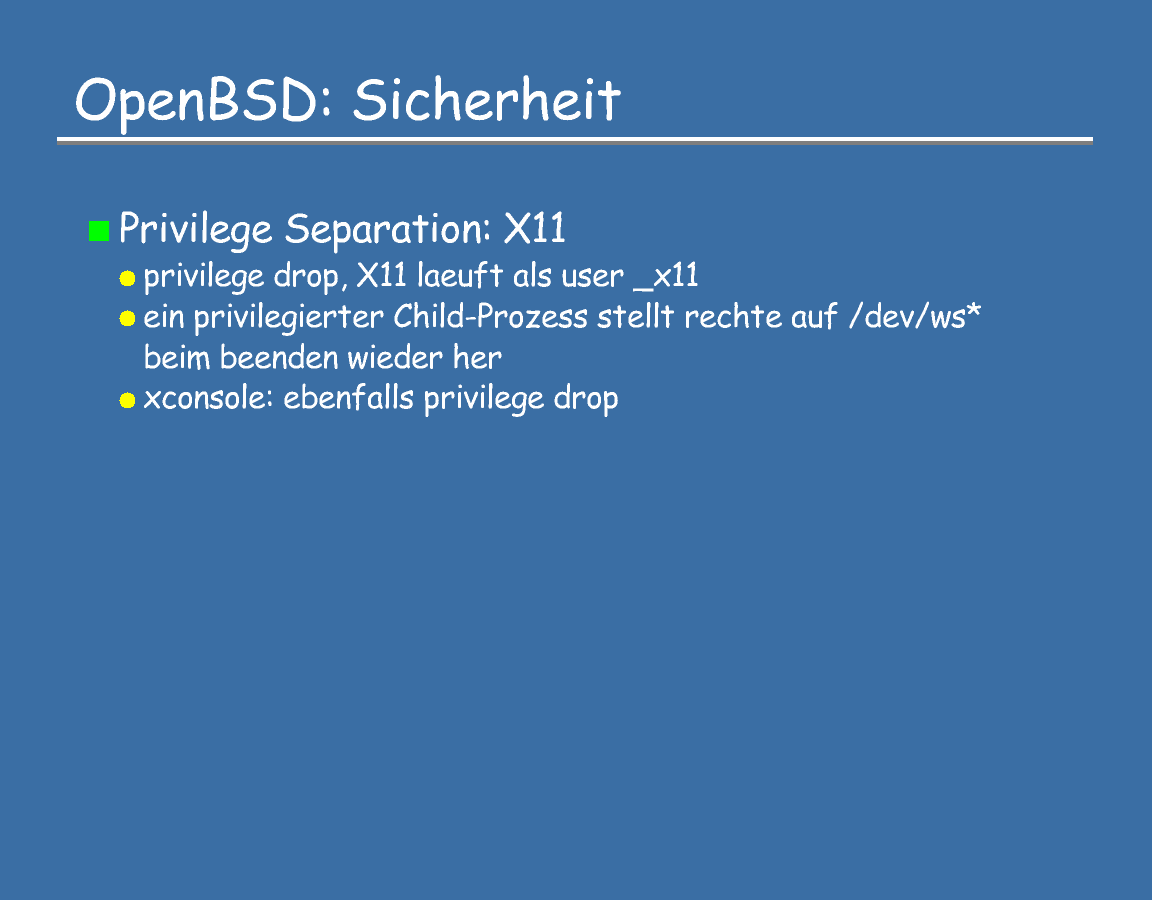 OpenBSD: Sicherheit

Privilege Separation: X11

privilege drop, X11 laeuft als user _x11

ein privilegierter Child-Prozess stellt rechte auf /dev/ws* beim beenden wieder her

xconsole: ebenfalls privilege drop